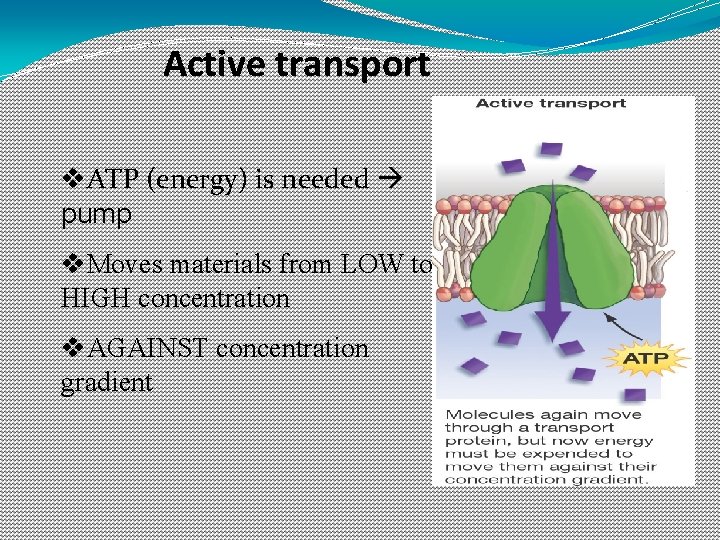 Active transport

❖ATP (energy) is needed → pump

❖Moves materials from LOW to HIGH concentration

❖AGAINST concentration gradient

Active transport

ATP

Molecules again move through a transport protein, but now energy must be expended to move them against their concentration gradient.